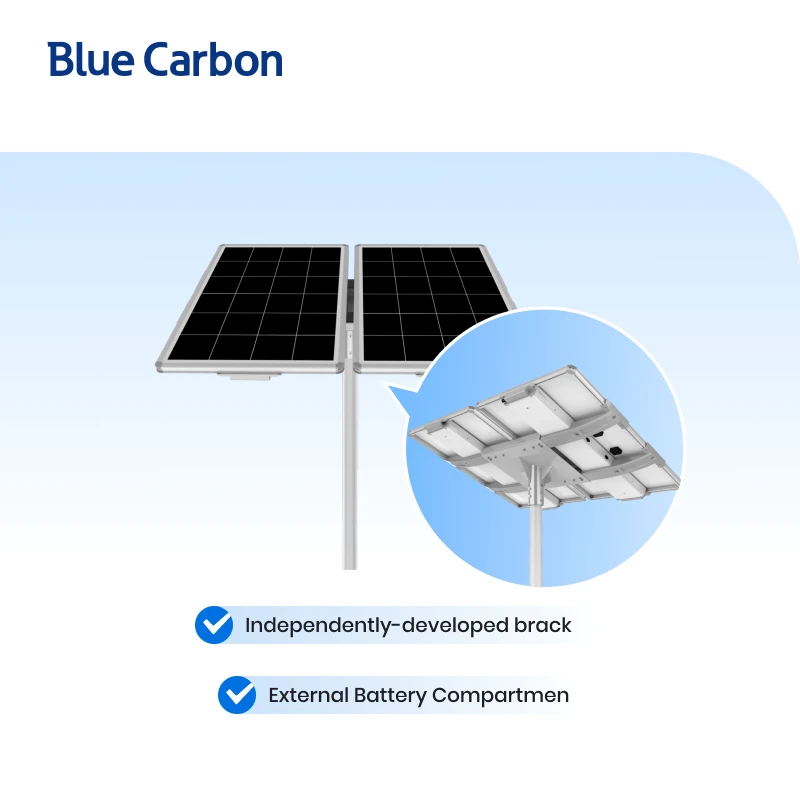 Blue Carbon

✓ Independently-developed brack

✓ External Battery Compartmen